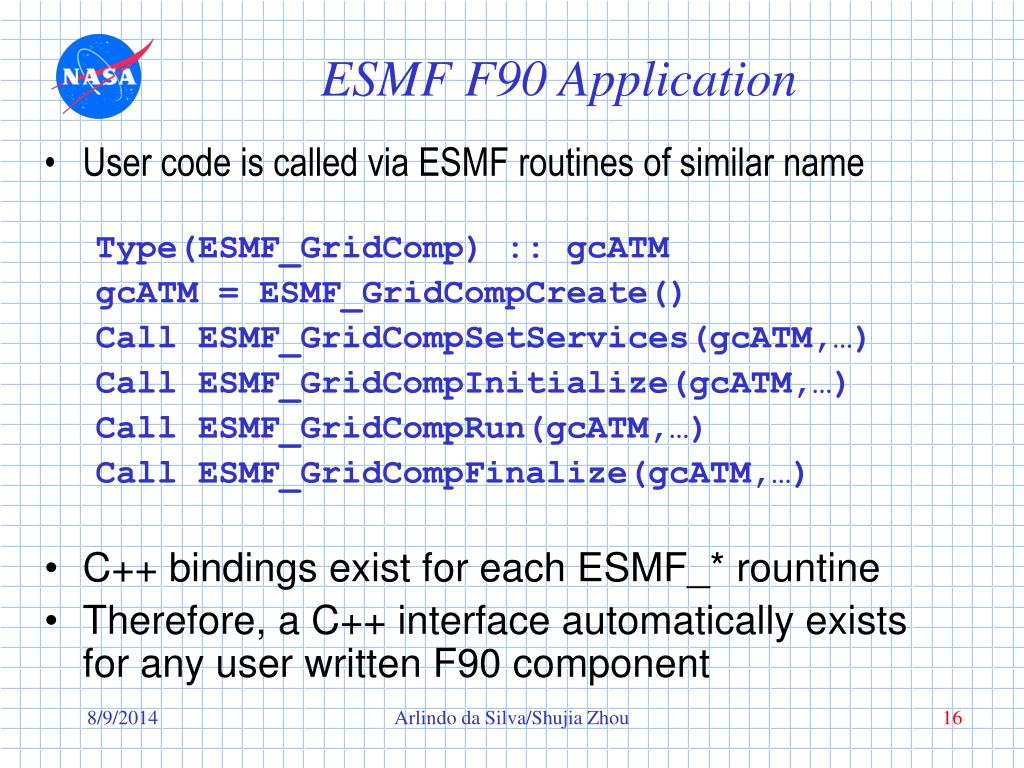 NASA

ESMF F90 Application

• User code is called via ESMF routines of similar name

Type(ESMF_GridComp) :: gcATM
gcATM = ESMF_GridCompCreate()
Call ESMF_GridCompSetServices(gcATM,…)
Call ESMF_GridCompInitialize(gcATM,…)
Call ESMF_GridCompRun(gcATM,…)
Call ESMF_GridCompFinalize(gcATM,…)

• C++ bindings exist for each ESMF_* rountine
• Therefore, a C++ interface automatically exists for any user written F90 component

8/9/2014

Arlindo da Silva/Shujia Zhou

16